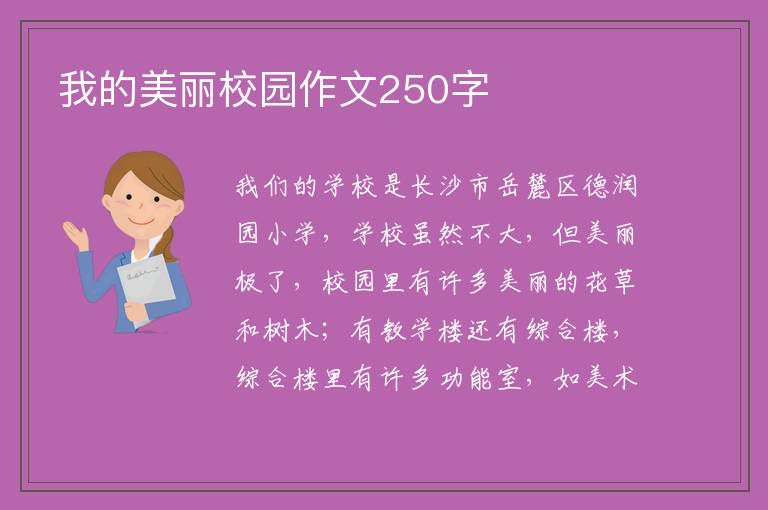 我的美丽校园作文250字

我们的学校是长沙市岳麓区德润园小学，学校虽然不大，但美丽极了，校园里有许多美丽的花草和树木；有教学楼还有综合楼，综合楼里有许多功能室，如美术